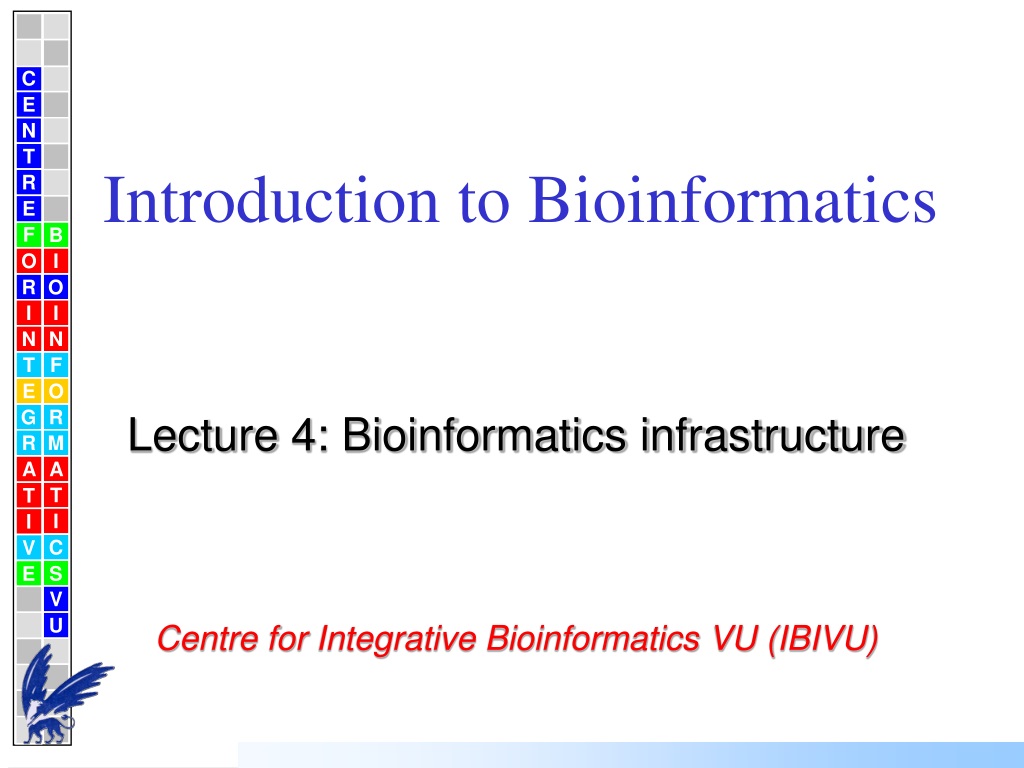 C E N T R E F O R I N T E G R A T I V E

B I O I N F O R M A T I C S V U

Introduction to Bioinformatics

Lecture 4: Bioinformatics infrastructure

Centre for Integrative Bioinformatics VU (IBIVU)